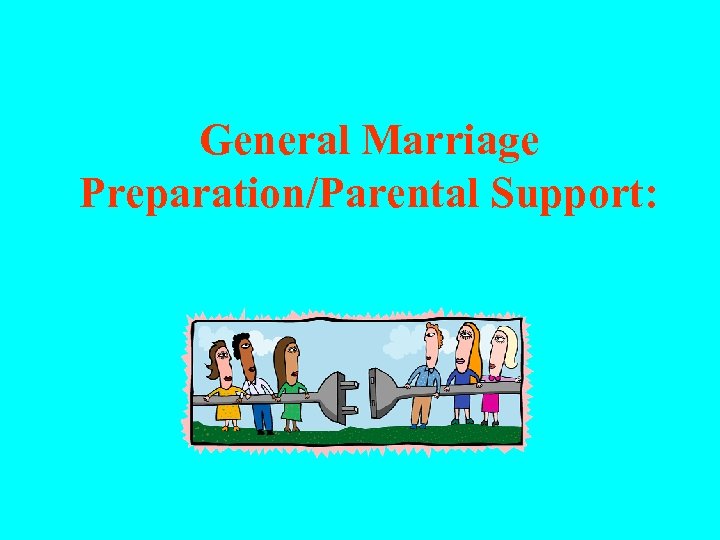 General Marriage
Preparation/Parental Support: